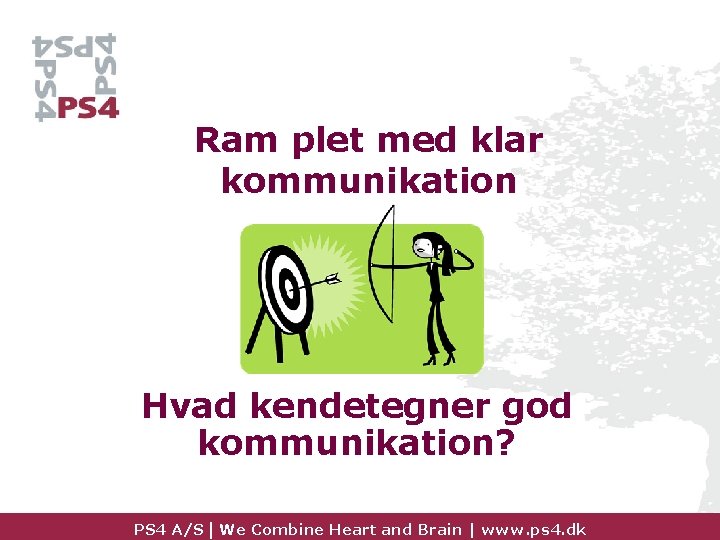 PS4 PS4 PS4 PS4

Ram plet med klar kommunikation

Hvad kendetegner god kommunikation?

PS4 A/S | We Combine Heart and Brain | www.ps4.dk